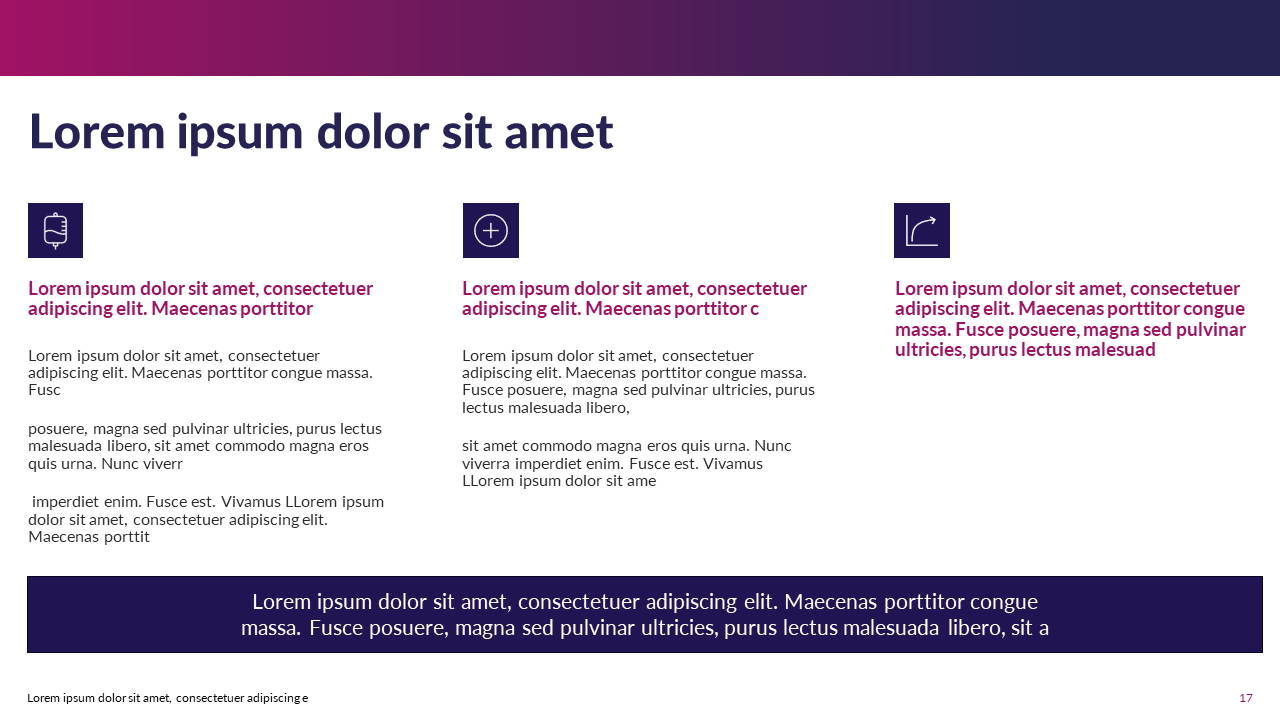 Lorem ipsum dolor sit amet

Lorem ipsum dolor sit amet, consectetuer adipiscing elit. Maecenas porttitor

Lorem ipsum dolor sit amet, consectetuer adipiscing elit. Maecenas porttitor congue massa. Fusc

posuere, magna sed pulvinar ultricies, purus lectus malesuada libero, sit amet commodo magna eros quis urna. Nunc viverr

imperdiet enim. Fusce est. Vivamus LLorem ipsum dolor sit amet, consectetuer adipiscing elit. Maecenas porttit

Lorem ipsum dolor sit amet, consectetuer adipiscing elit. Maecenas porttitor c

Lorem ipsum dolor sit amet, consectetuer adipiscing elit. Maecenas porttitor congue massa. Fusce posuere, magna sed pulvinar ultricies, purus lectus malesuada libero,

sit amet commodo magna eros quis urna. Nunc viverra imperdiet enim. Fusce est. Vivamus LLorem ipsum dolor sit ame

Lorem ipsum dolor sit amet, consectetuer adipiscing elit. Maecenas porttitor congue massa. Fusce posuere, magna sed pulvinar ultricies, purus lectus malesuad

Lorem ipsum dolor sit amet, consectetuer adipiscing elit. Maecenas porttitor congue massa. Fusce posuere, magna sed pulvinar ultricies, purus lectus malesuada libero, sit a

Lorem ipsum dolor sit amet, consectetuer adipiscing e

17